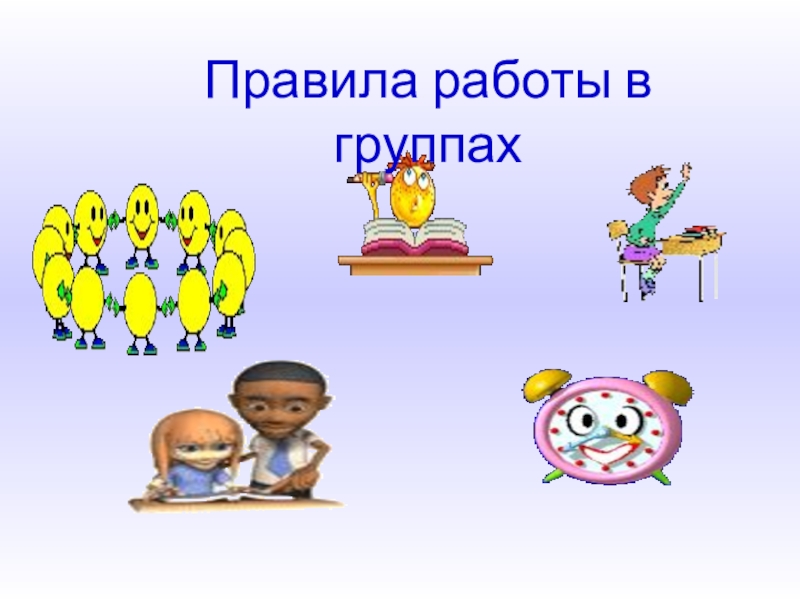 Правила работы в группах